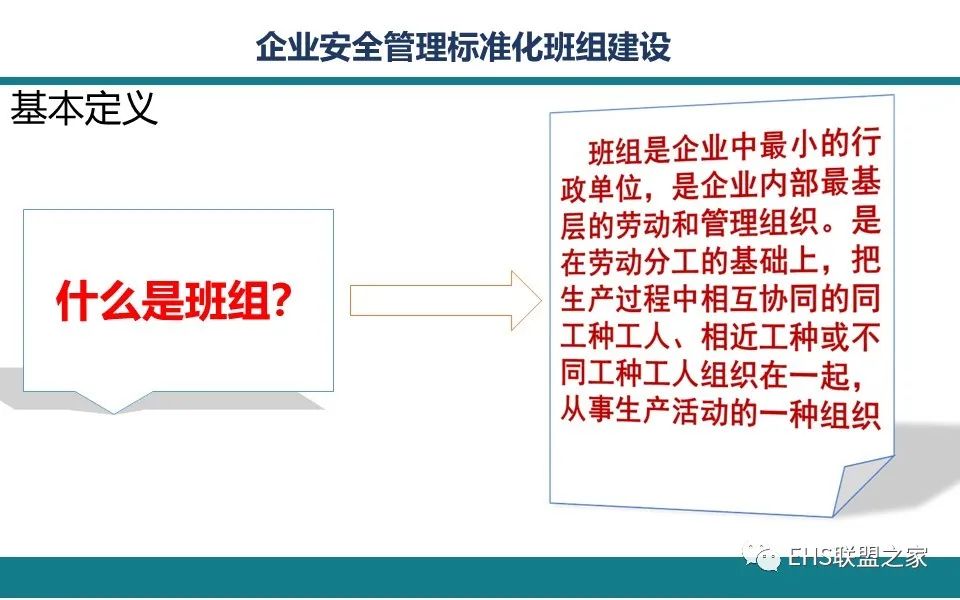 企业安全管理标准化班组建设

基本定义

什么是班组?

班组是企业中最小的行政单位，是企业内部最基层的劳动和管理组织。是在劳动分工的基础上，把生产过程中相互协同的同工种工人、相近工种或不同工种工人组织在一起，从事生产活动的一种组织

EHS联盟之家